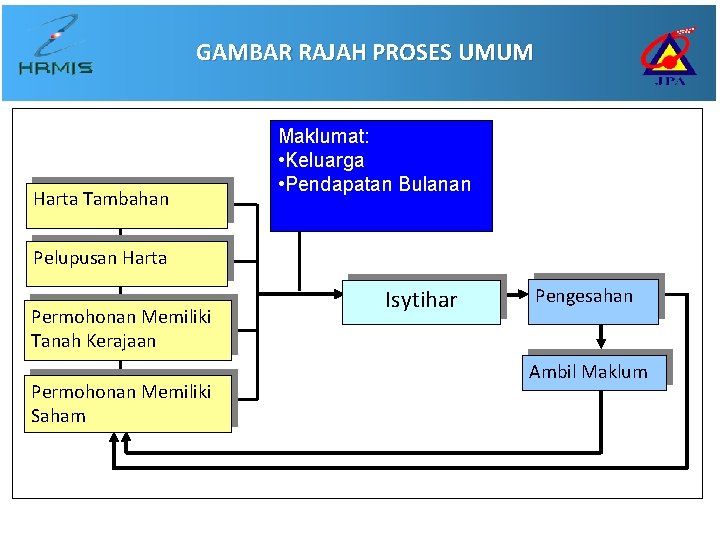 HRMIS

GAMBAR RAJAH PROSES UMUM

JPA

Maklumat:
•Keluarga
•Pendapatan Bulanan

Harta Tambahan

Pelupusan Harta

Permohonan Memiliki Tanah Kerajaan

Permohonan Memiliki Saham

Isytihar

Pengesahan

Ambil Maklum